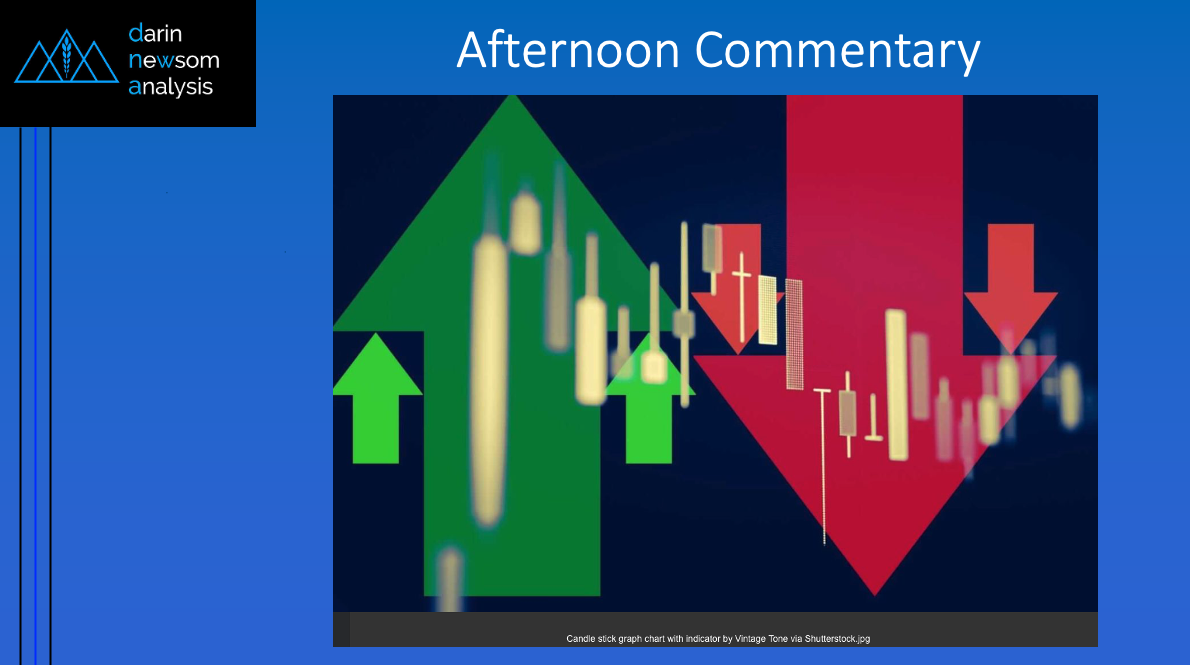 darin
newsom
analysis

Afternoon Commentary

Candle stick graph chart with indicator by Vintage Tone via Shutterstock.jpg